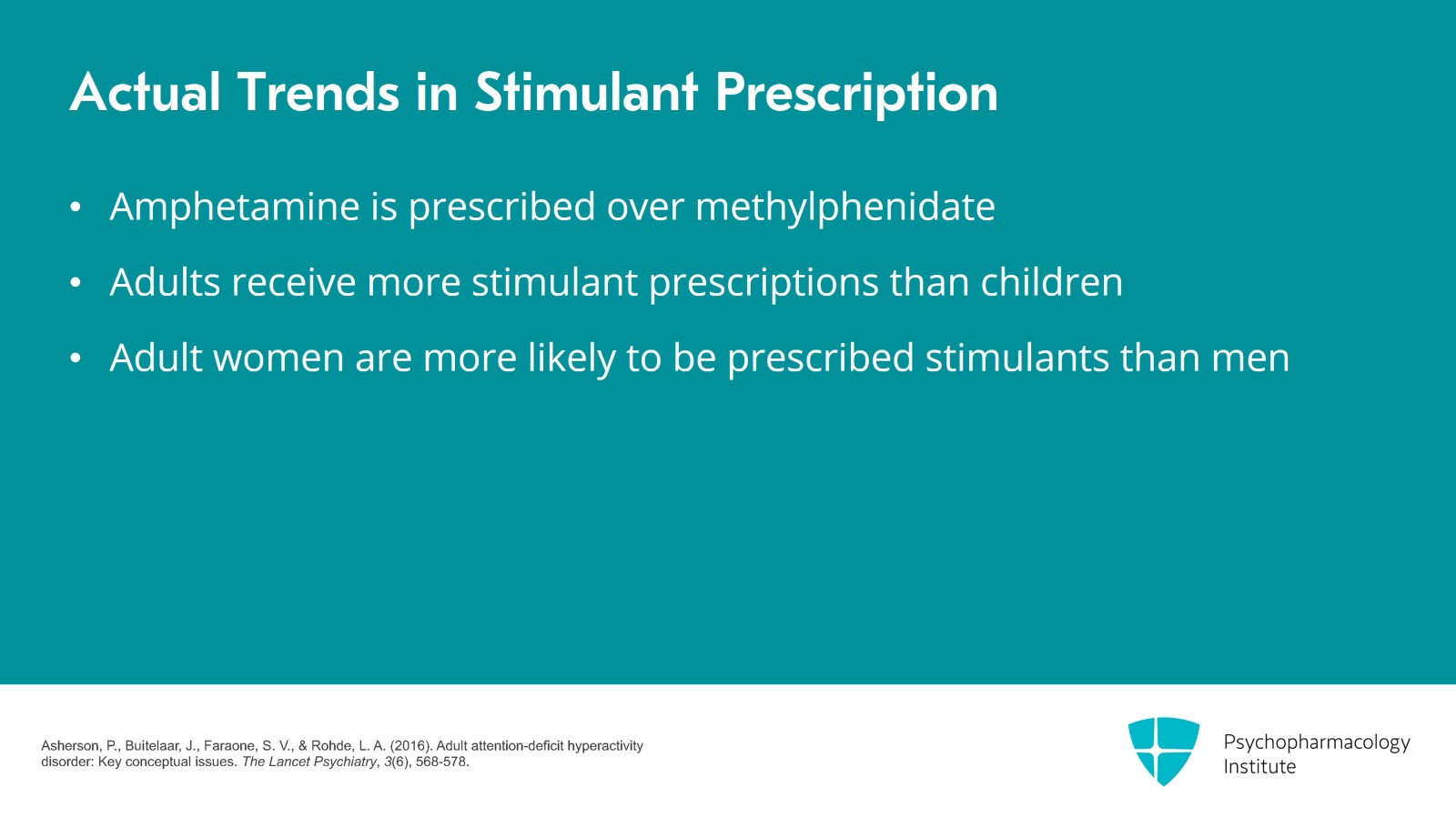 Actual Trends in Stimulant Prescription

• Amphetamine is prescribed over methylphenidate

• Adults receive more stimulant prescriptions than children

• Adult women are more likely to be prescribed stimulants than men

Asherson, P., Buitelaar, J., Faraone, S. V., & Rohde, L. A. (2016). Adult attention-deficit hyperactivity disorder: Key conceptual issues. The Lancet Psychiatry, 3(6), 568-578.

Psychopharmacology Institute